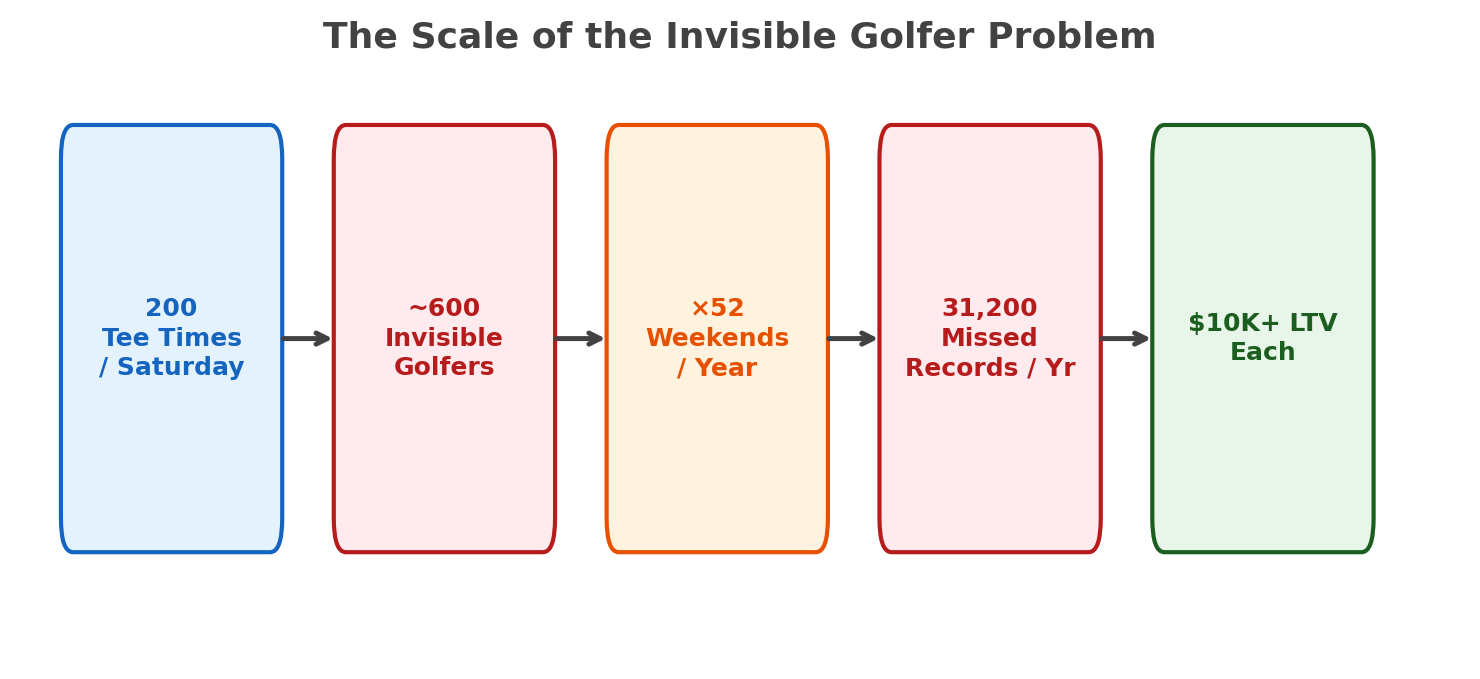 The Scale of the Invisible Golfer Problem

200
Tee Times
/ Saturday

~600
Invisible
Golfers

×52
Weekends
/ Year

31,200
Missed
Records / Yr

$10K+ LTV
Each